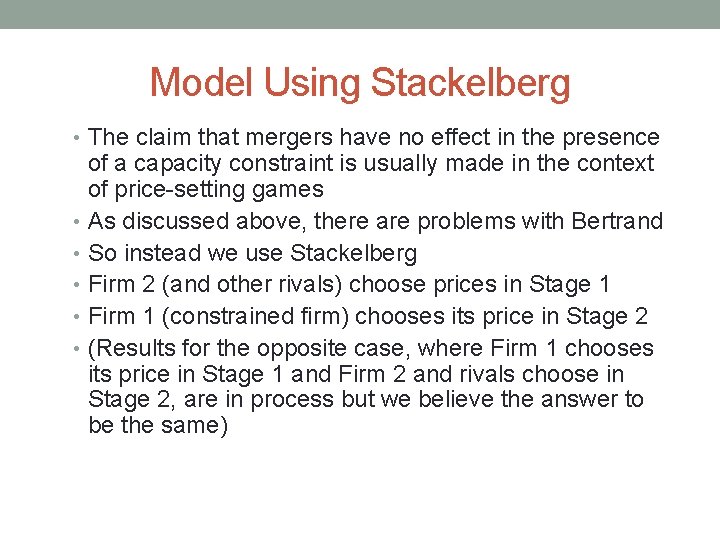 Model Using Stackelberg

• The claim that mergers have no effect in the presence of a capacity constraint is usually made in the context of price-setting games
• As discussed above, there are problems with Bertrand
• So instead we use Stackelberg
• Firm 2 (and other rivals) choose prices in Stage 1
• Firm 1 (constrained firm) chooses its price in Stage 2
• (Results for the opposite case, where Firm 1 chooses its price in Stage 1 and Firm 2 and rivals choose in Stage 2, are in process but we believe the answer to be the same)